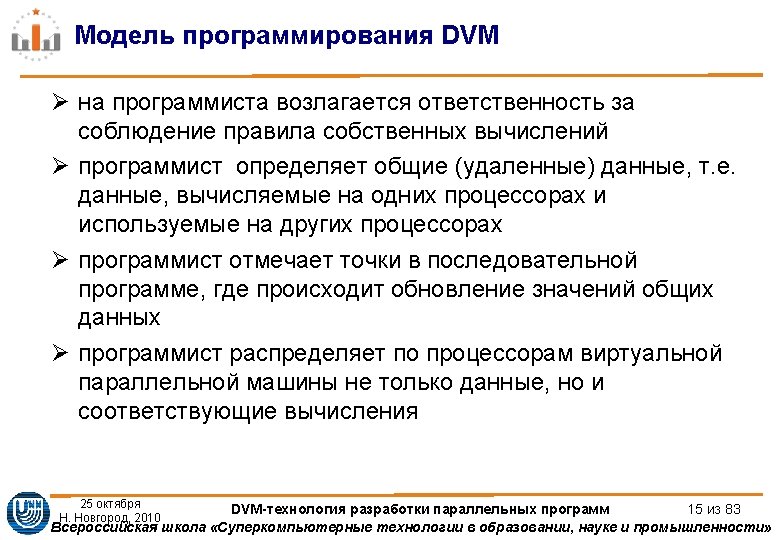 Модель программирования DVM

➢ на программиста возлагается ответственность за соблюдение правила собственных вычислений

➢ программист определяет общие (удаленные) данные, т.е. данные, вычисляемые на одних процессорах и используемые на других процессорах

➢ программист отмечает точки в последовательной программе, где происходит обновление значений общих данных

➢ программист распределяет по процессорам виртуальной параллельной машины не только данные, но и соответствующие вычисления

25 октября
Н. Новгород, 2010

DVM-технология разработки параллельных программ

15 из 83

Всероссийская школа «Суперкомпьютерные технологии в образовании, науке и промышленности»